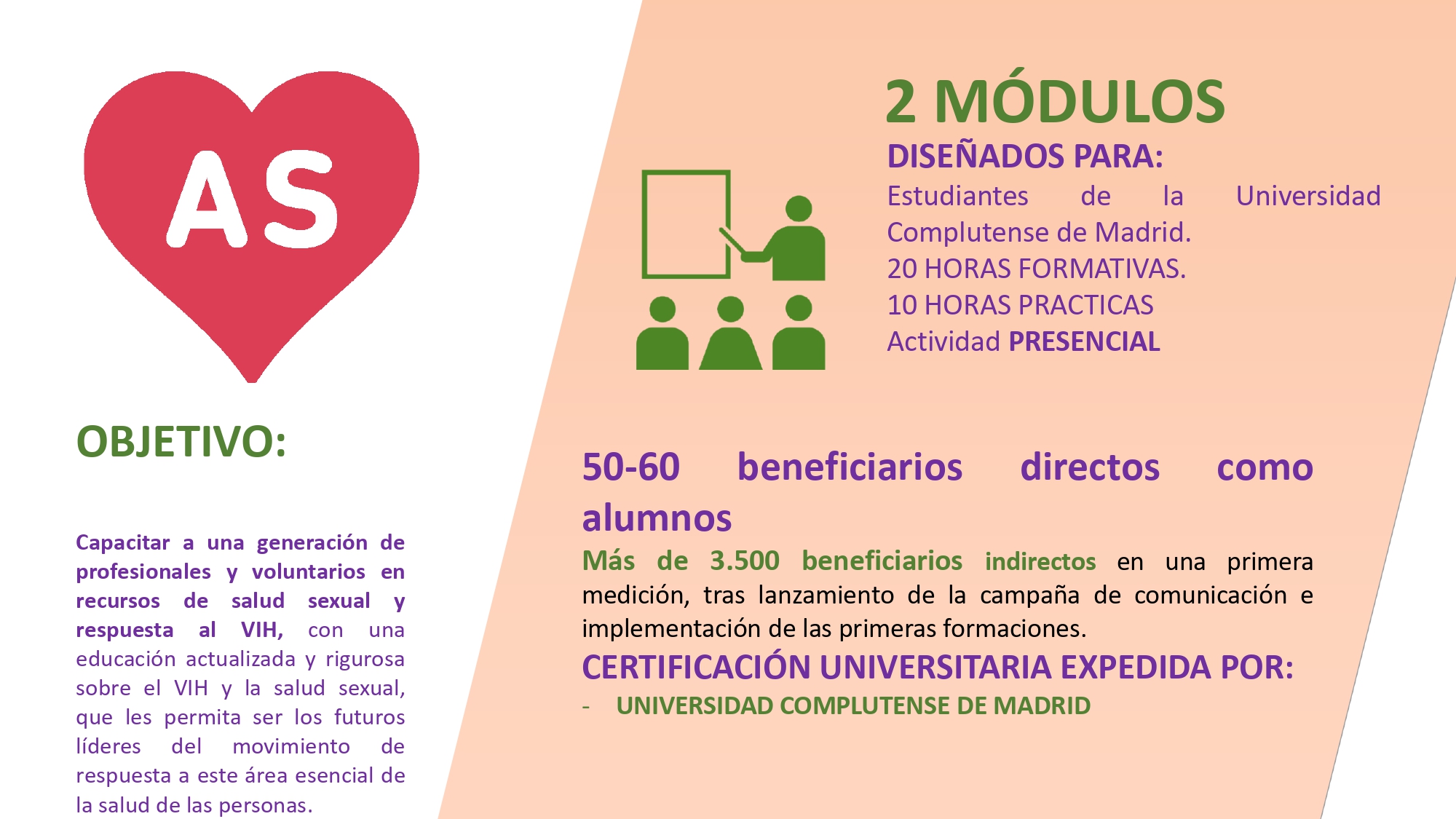 AS

OBJETIVO:

Capacitar a una generación de profesionales y voluntarios en recursos de salud sexual y respuesta al VIH, con una educación actualizada y rigurosa sobre el VIH y la salud sexual, que les permita ser los futuros líderes del movimiento de respuesta a este área esencial de la salud de las personas.

2 MÓDULOS

DISEÑADOS PARA:

Estudiantes de la Universidad Complutense de Madrid.

20 HORAS FORMATIVAS.

10 HORAS PRACTICAS

Actividad PRESENCIAL

50-60 beneficiarios directos como alumnos

Más de 3.500 beneficiarios indirectos en una primera medición, tras lanzamiento de la campaña de comunicación e implementación de las primeras formaciones.

CERTIFICACIÓN UNIVERSITARIA EXPEDIDA POR:

- UNIVERSIDAD COMPLUTENSE DE MADRID